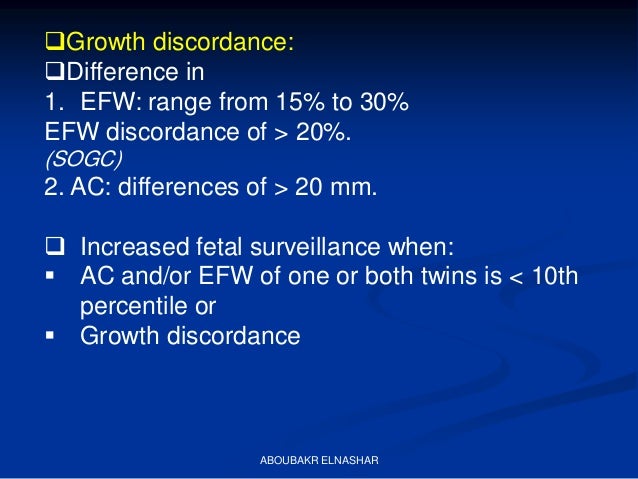 ❑Growth discordance:
❑Difference in
1. EFW: range from 15% to 30%
EFW discordance of > 20%.
(SOGC)
2. AC: differences of > 20 mm.

❑ Increased fetal surveillance when:
▪ AC and/or EFW of one or both twins is < 10th percentile or
▪ Growth discordance

ABOUBAKR ELNASHAR